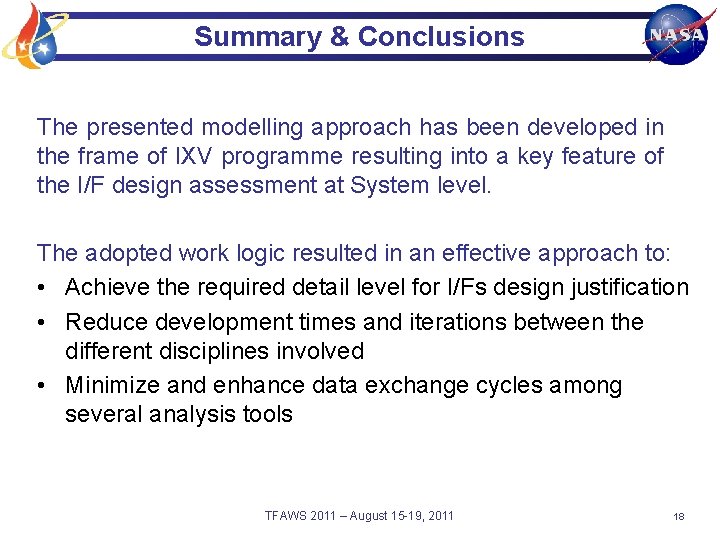 Summary & Conclusions

NASA

The presented modelling approach has been developed in the frame of IXV programme resulting into a key feature of the I/F design assessment at System level.

The adopted work logic resulted in an effective approach to:
• Achieve the required detail level for I/Fs design justification
• Reduce development times and iterations between the different disciplines involved
• Minimize and enhance data exchange cycles among several analysis tools

TFAWS 2011 – August 15-19, 2011

18